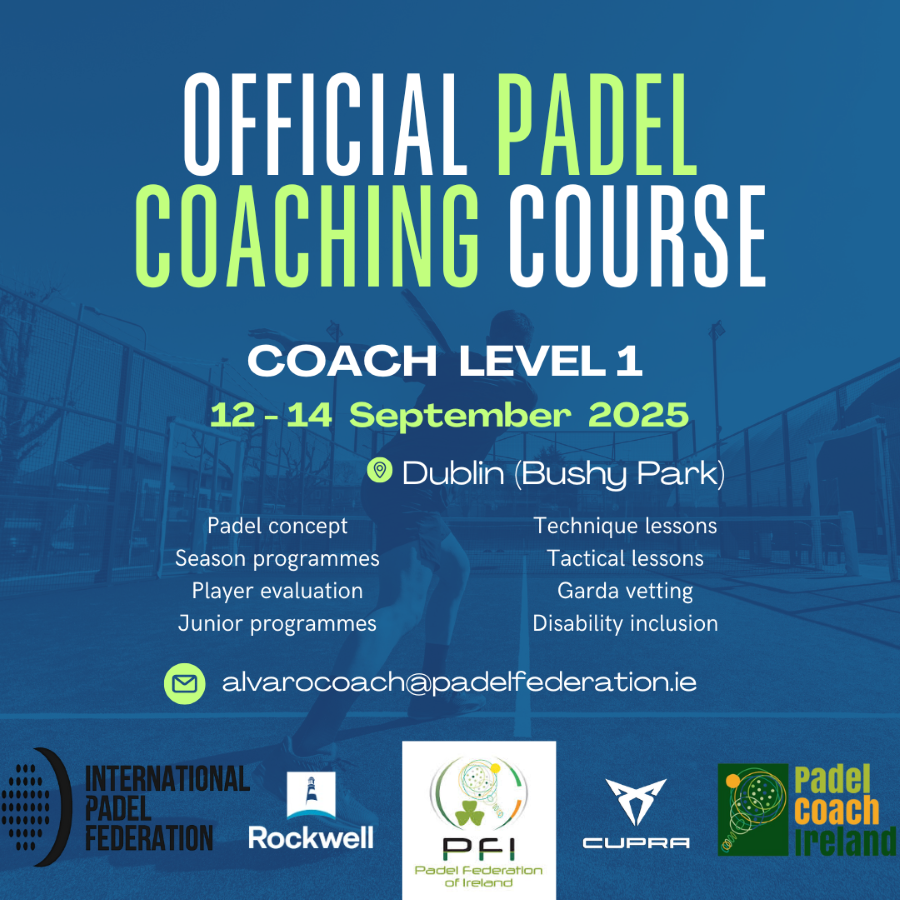 OFFICIAL PADEL COACHING COURSE

COACH LEVEL 1

12 - 14 September 2025

Dublin (Bushy Park)

Padel concept
Season programmes
Player evaluation
Junior programmes

Technique lessons
Tactical lessons
Garda vetting
Disability inclusion

alvarocoach@padelfederation.ie

INTERNATIONAL PADEL FEDERATION

Rockwell

PFI
Padel Federation of Ireland

CUPRA

Padel Coach Ireland